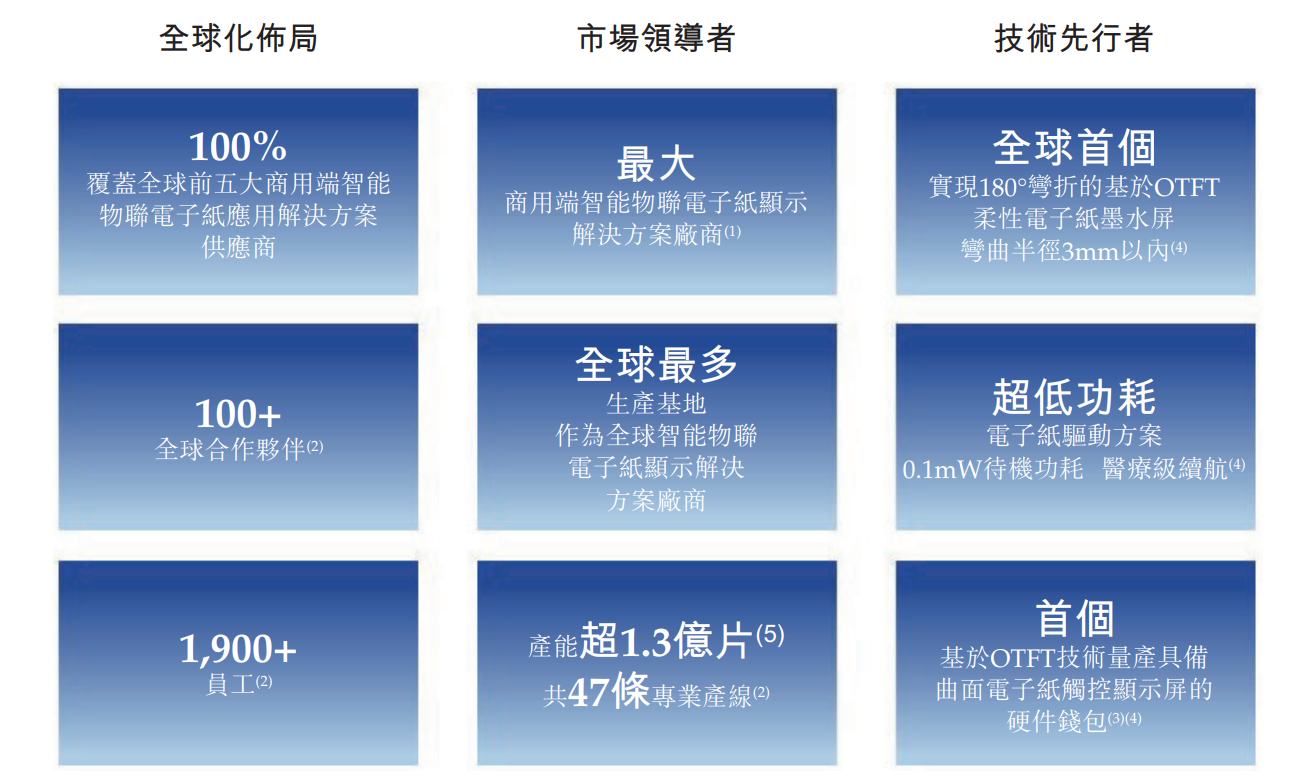 全球化佈局

100%
覆蓋全球前五大商用端智能物聯電子紙應用解決方案供應商

100+
全球合作夥伴$^{(2)}$

1,900+
員工$^{(2)}$

市場領導者

最大
商用端智能物聯電子紙顯示解決方案廠商$^{(1)}$

全球最多
生產基地
作為全球智能物聯電子紙顯示解決方案廠商

產能超1.3億片$^{(5)}$
共47條專業產線$^{(2)}$

技術先行者

全球首個
實現180°彎折的基於OTFT柔性電子紙墨水屏
彎曲半徑3mm以內$^{(4)}$

超低功耗
電子紙驅動方案
0.1mW待機功耗 醫療級續航$^{(4)}$

首個
基於OTFT技術量產具備曲面電子紙觸控顯示屏的硬件錢包$^{(3)(4)}$